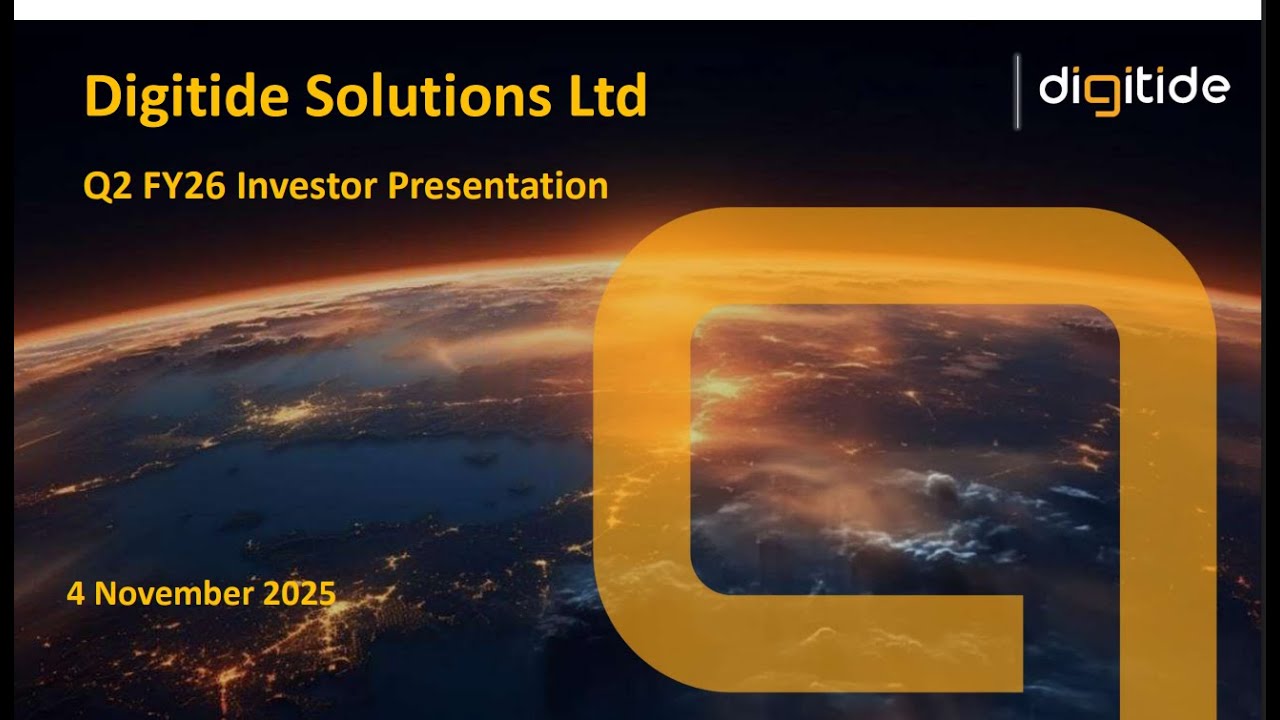 Digitide Solutions Ltd

digitide

Q2 FY26 Investor Presentation

4 November 2025